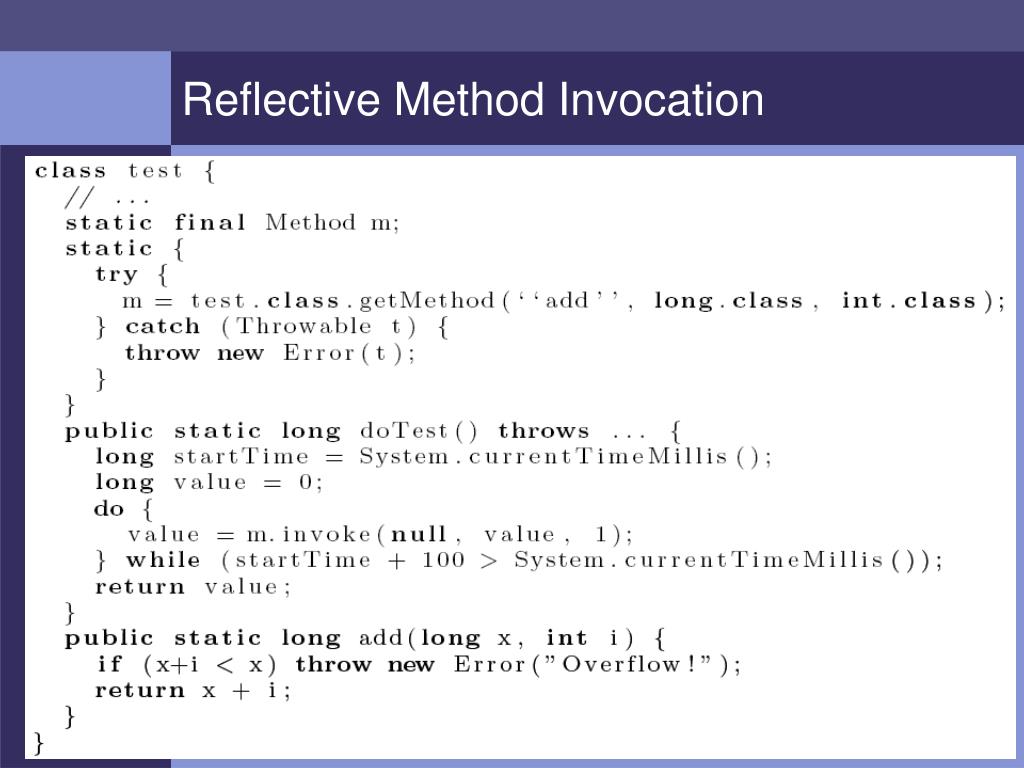 Reflective Method Invocation

class test {
  // ...
  static final Method m;
  static {
    try {
      m = test.class.getMethod(‘‘add’’, long.class, int.class);
    } catch (Throwable t) {
      throw new Error(t);
    }
  }
  public static long doTest() throws ... {
    long startTime = System.currentTimeMillis();
    long value = 0;
    do {
      value = m.invoke(null, value, 1);
    } while (startTime + 100 > System.currentTimeMillis());
    return value;
  }
  public static long add(long x, int i) {
    if (x+i < x) throw new Error(”Overflow!”);
    return x + i;
  }
}